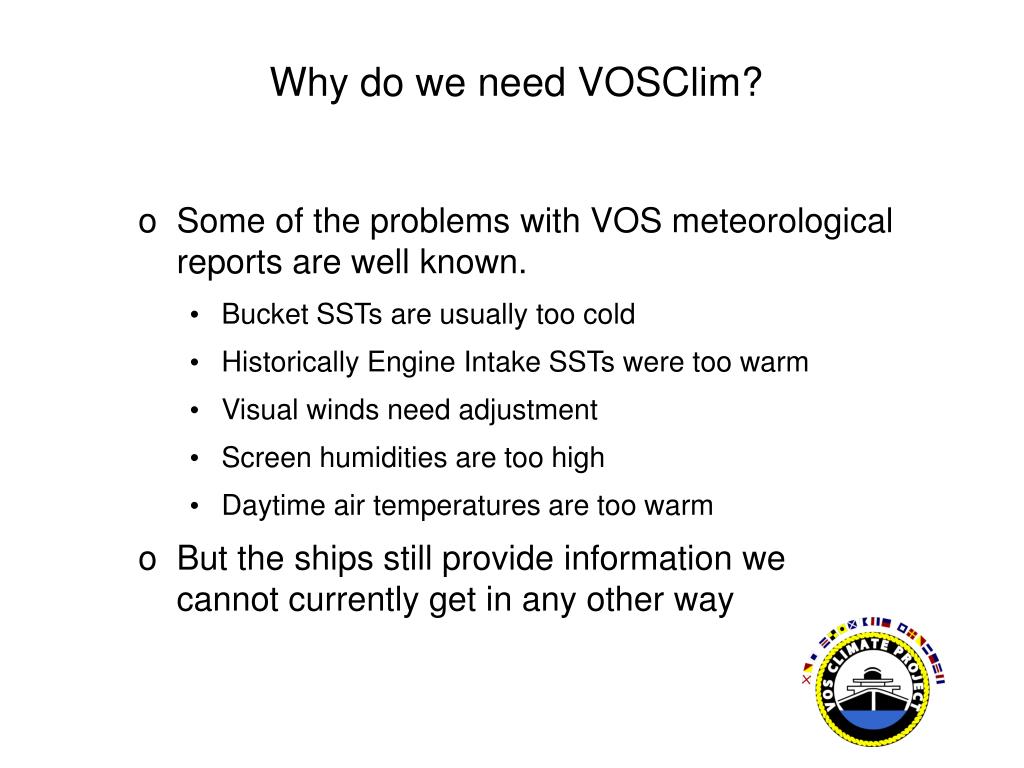 Why do we need VOSClim?

o Some of the problems with VOS meteorological reports are well known.

• Bucket SSTs are usually too cold
• Historically Engine Intake SSTs were too warm
• Visual winds need adjustment
• Screen humidities are too high
• Daytime air temperatures are too warm

o But the ships still provide information we cannot currently get in any other way

VOS CLIMATE PROJECT